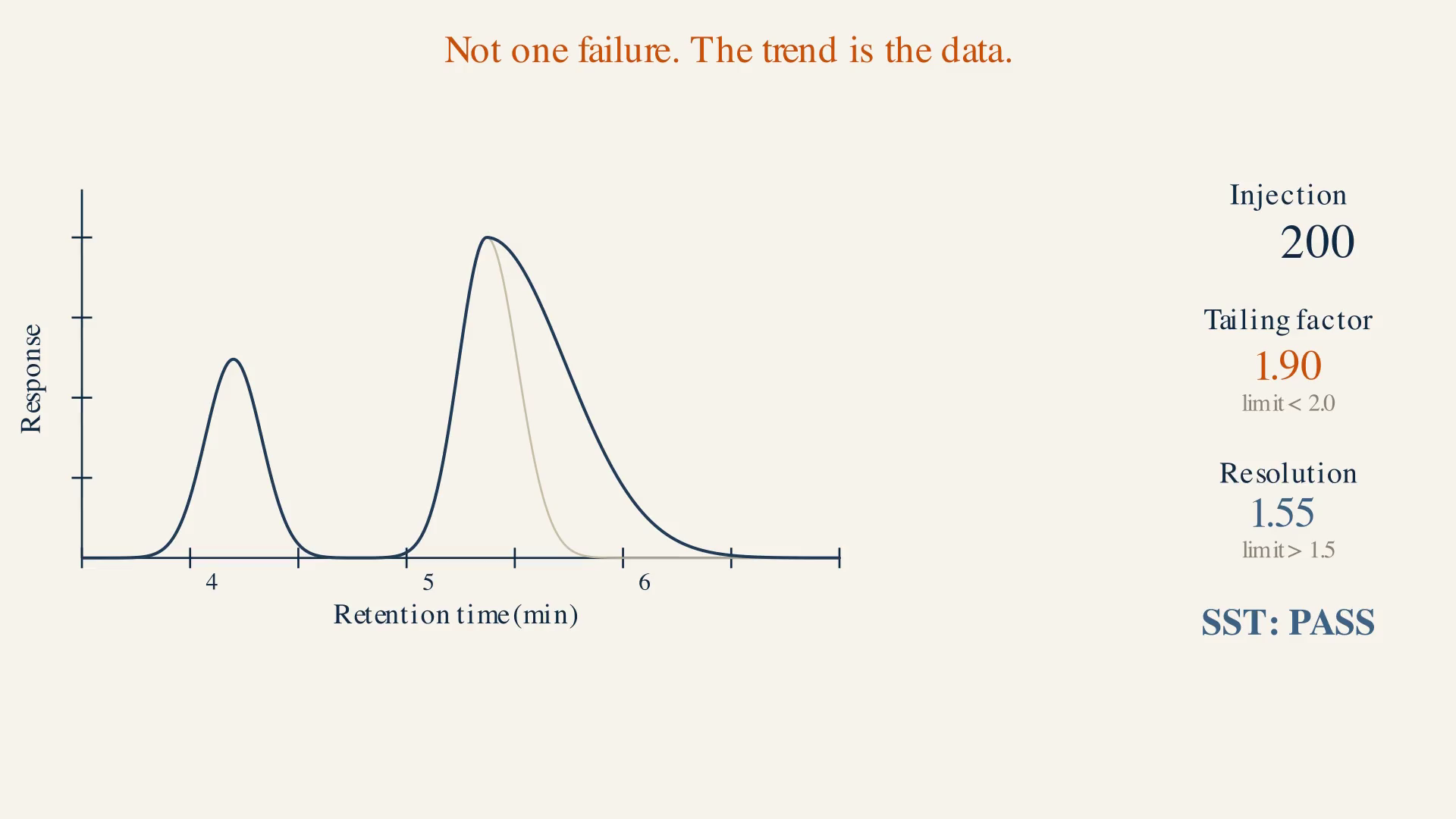 Not one failure. The trend is the data.

Response

4
5
6
Retention time (min)

Injection
200

Tailing factor
1.90
limit < 2.0

Resolution
1.55
limit > 1.5

SST: PASS